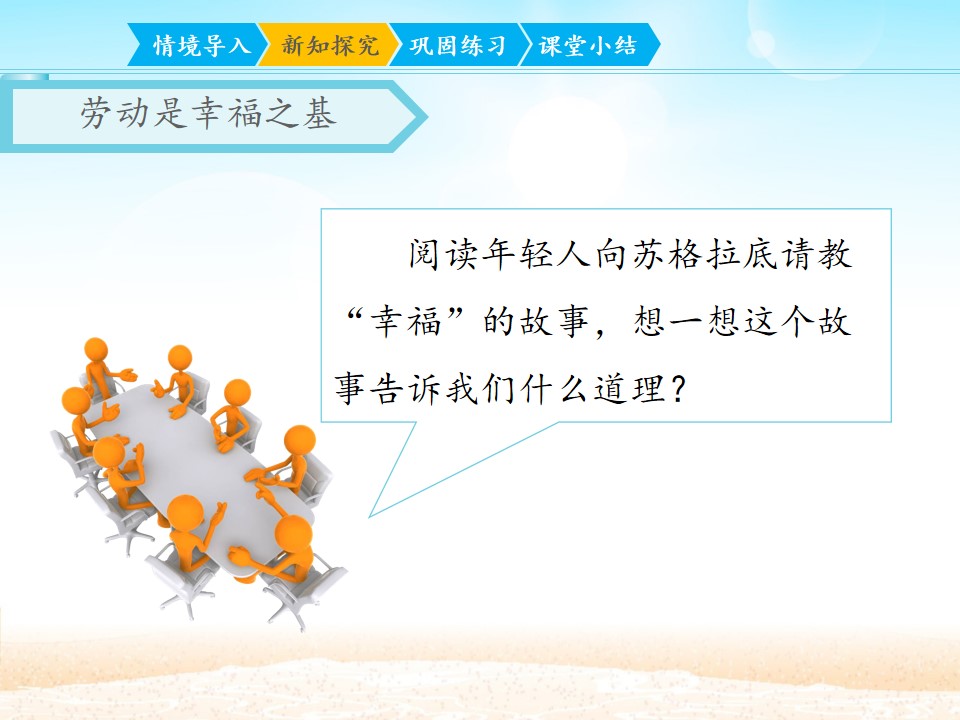 情境导入 新知探究 巩固练习 课堂小结

劳动是幸福之基

阅读年轻人向苏格拉底请教“幸福”的故事，想一想这个故事告诉我们什么道理？